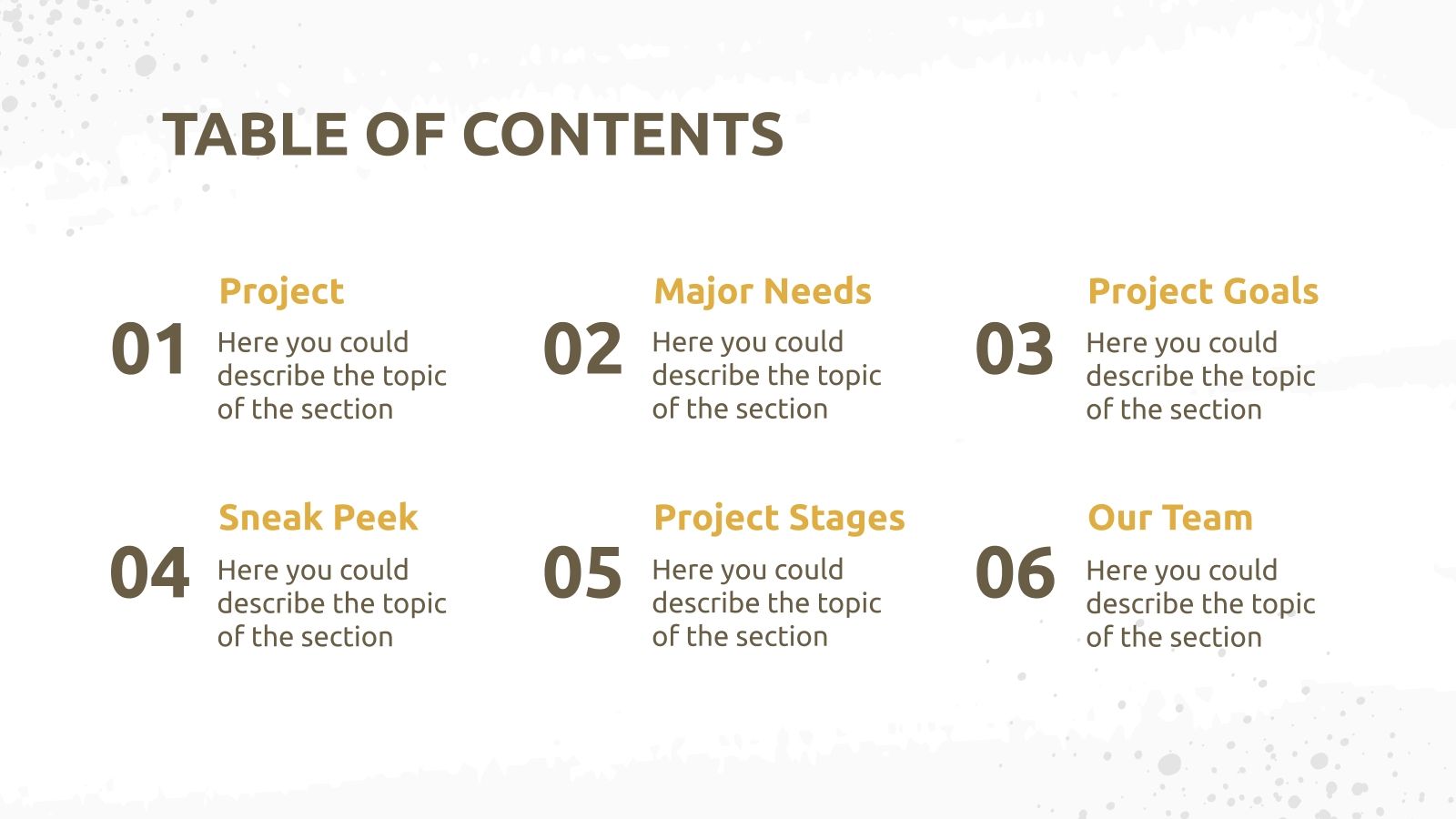 TABLE OF CONTENTS

01
Project
Here you could describe the topic of the section

02
Major Needs
Here you could describe the topic of the section

03
Project Goals
Here you could describe the topic of the section

04
Sneak Peek
Here you could describe the topic of the section

05
Project Stages
Here you could describe the topic of the section

06
Our Team
Here you could describe the topic of the section